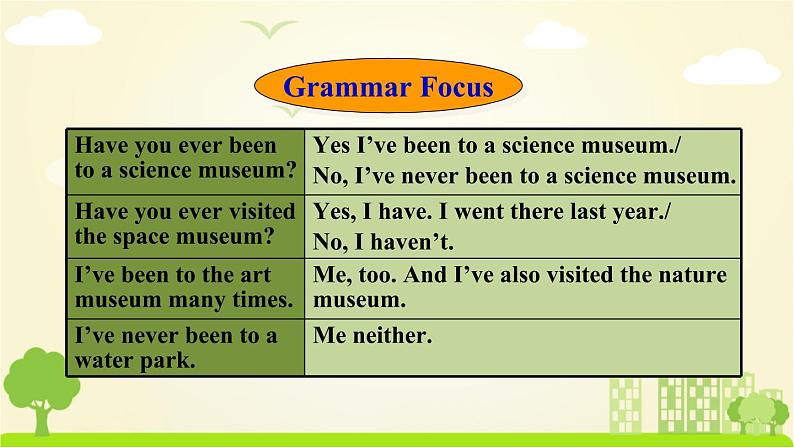 Grammar Focus

| | |
|---|---|
| Have you ever been to a science museum? | Yes I’ve been to a science museum./ No, I’ve never been to a science museum. |
| Have you ever visited the space museum? | Yes, I have. I went there last year./ No, I haven’t. |
| I’ve been to the art museum many times. | Me, too. And I’ve also visited the nature museum. |
| I’ve never been to a water park. | Me neither. |